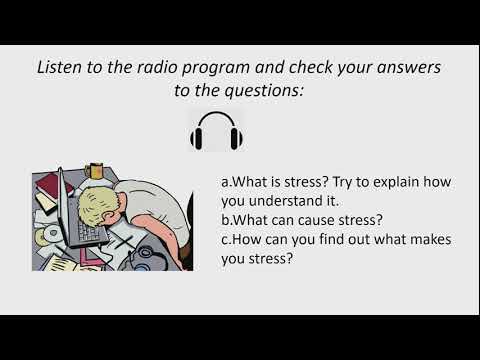 Listen to the radio program and check your answers to the questions:

a.What is stress? Try to explain how you understand it.
b.What can cause stress?
c.How can you find out what makes you stress?